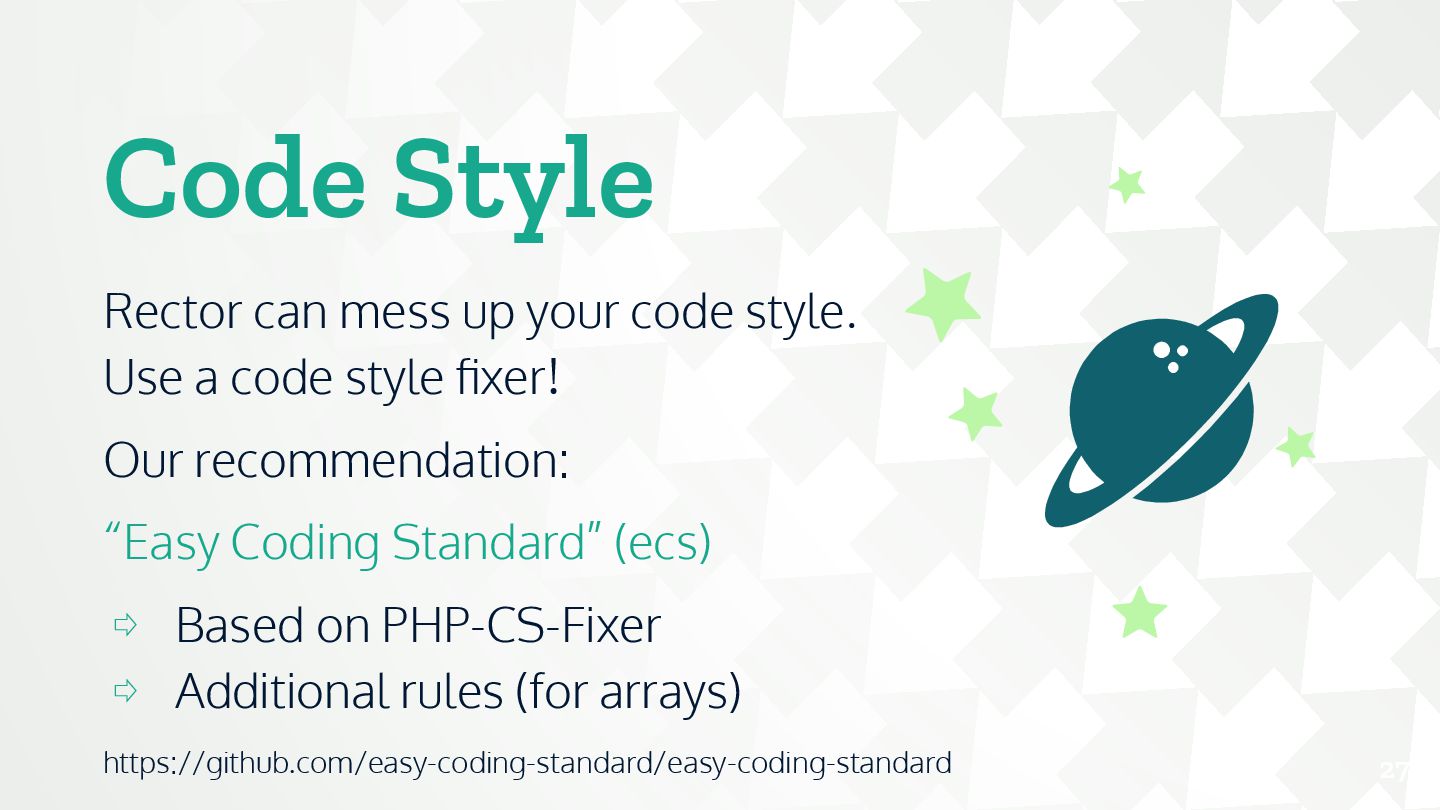 Code Style

Rector can mess up your code style.
Use a code style fixer!

Our recommendation:

“Easy Coding Standard” (ecs)

⇨ Based on PHP-CS-Fixer
⇨ Additional rules (for arrays)

https://github.com/easy-coding-standard/easy-coding-standard

27